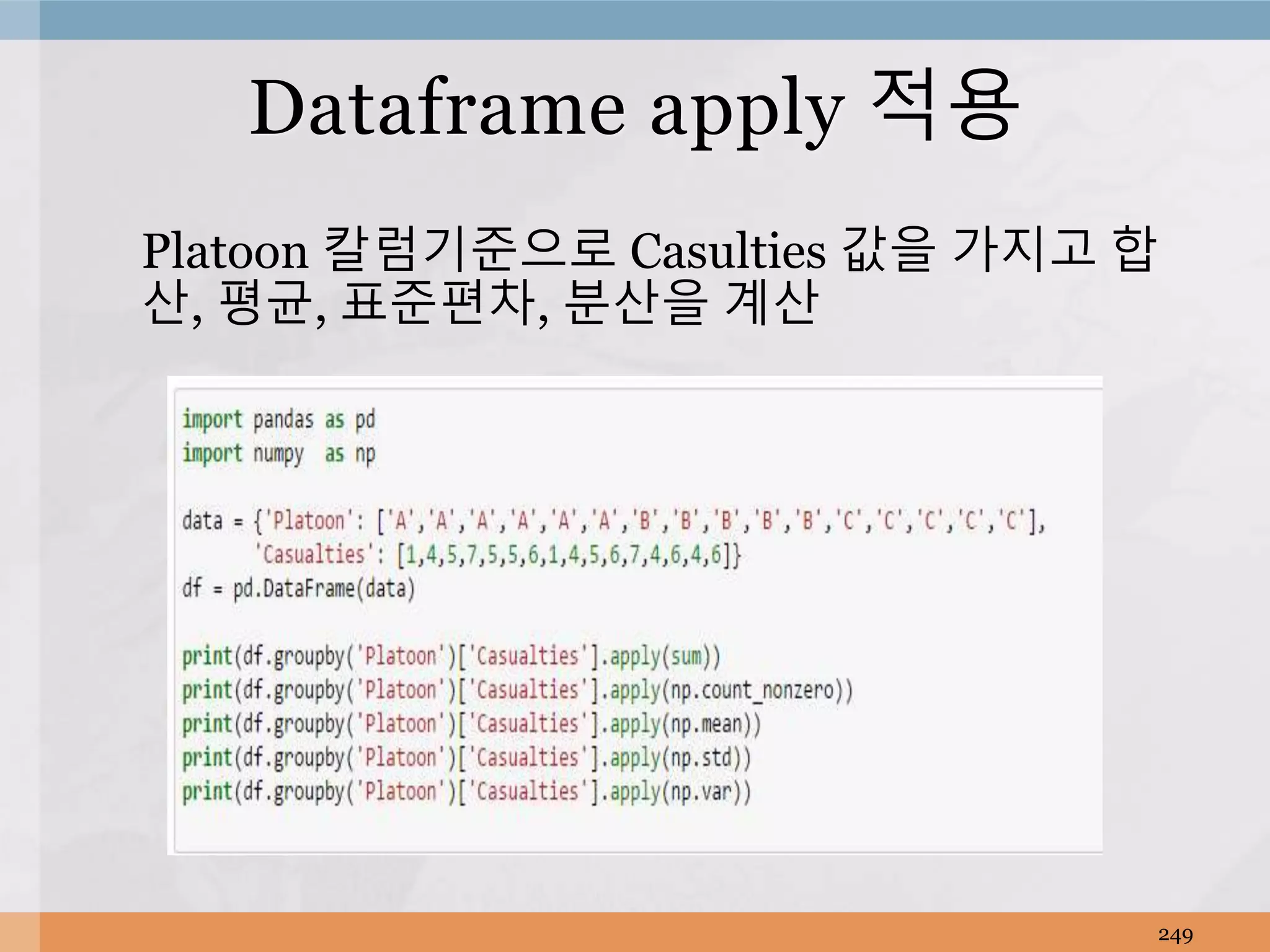 Dataframe apply 적용

Platoon 칼럼기준으로 Casulties 값을 가지고 합산, 평균, 표준편차, 분산을 계산

import pandas as pd
import numpy as np

data = {'Platoon': ['A','A','A','A','A','A','B','B','B','B','B','C','C','C','C','C'],
 'Casualties': [1,4,5,7,5,5,6,1,4,5,6,7,4,6,4,6]}
df = pd.DataFrame(data)

print(df.groupby('Platoon')['Casualties'].apply(sum))
print(df.groupby('Platoon')['Casualties'].apply(np.count_nonzero))
print(df.groupby('Platoon')['Casualties'].apply(np.mean))
print(df.groupby('Platoon')['Casualties'].apply(np.std))
print(df.groupby('Platoon')['Casualties'].apply(np.var))

249